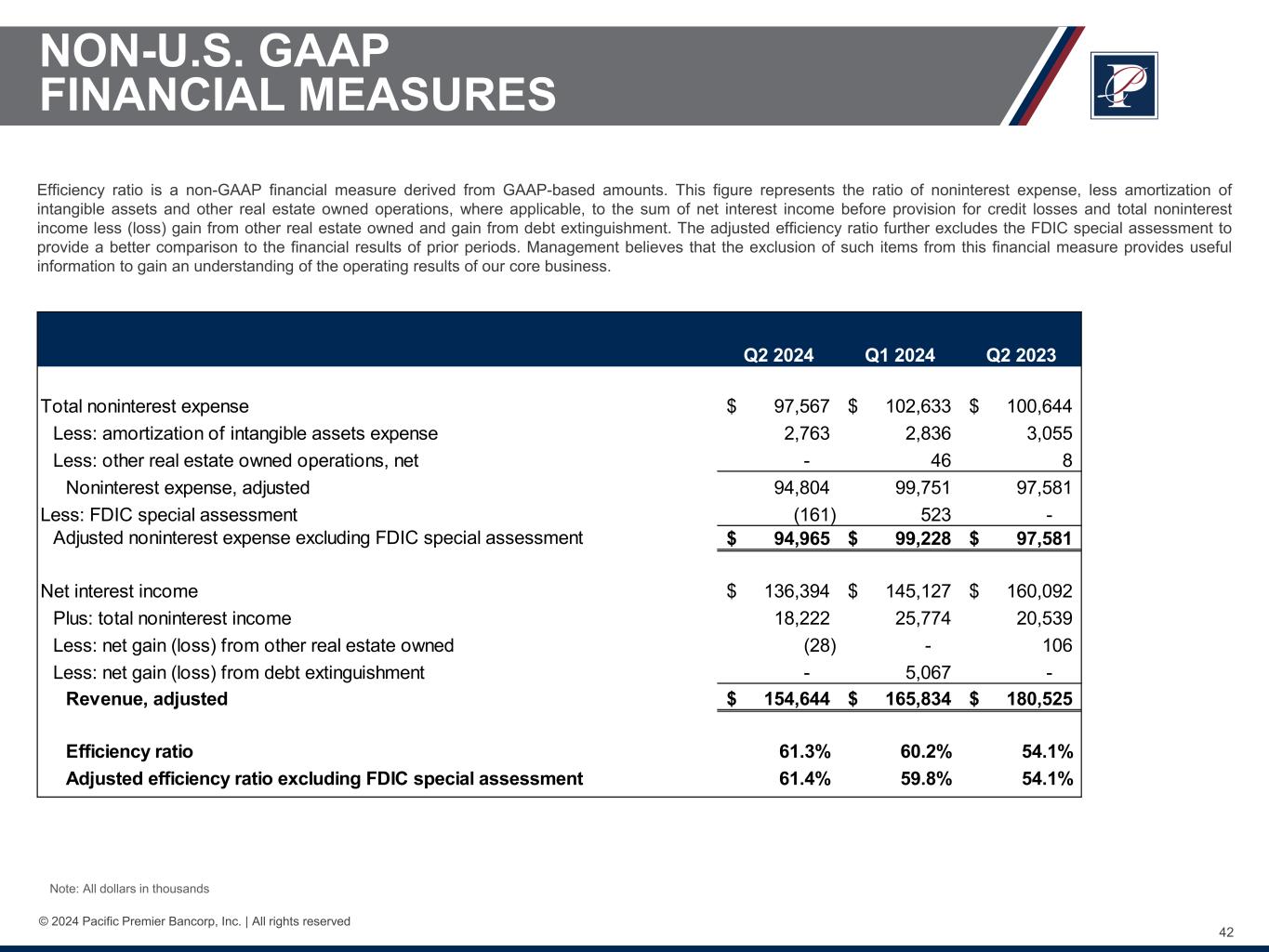 NON-U.S. GAAP FINANCIAL MEASURES

Efficiency ratio is a non-GAAP financial measure derived from GAAP-based amounts. This figure represents the ratio of noninterest expense, less amortization of intangible assets and other real estate owned operations, where applicable, to the sum of net interest income before provision for credit losses and total noninterest income less (loss) gain from other real estate owned and gain from debt extinguishment. The adjusted efficiency ratio further excludes the FDIC special assessment to provide a better comparison to the financial results of prior periods. Management believes that the exclusion of such items from this financial measure provides useful information to gain an understanding of the operating results of our core business.

| | Q2 2024 | Q1 2024 | Q2 2023 |
|---|---|---|---|
| Total noninterest expense | $ 97,567 | $ 102,633 | $ 100,644 |
| Less: amortization of intangible assets expense | 2,763 | 2,836 | 3,055 |
| Less: other real estate owned operations, net | - | 46 | 8 |
| Noninterest expense, adjusted | 94,804 | 99,751 | 97,581 |
| Less: FDIC special assessment | (161) | 523 | - |
| Adjusted noninterest expense excluding FDIC special assessment | $ 94,965 | $ 99,228 | $ 97,581 |
| Net interest income | $ 136,394 | $ 145,127 | $ 160,092 |
| Plus: total noninterest income | 18,222 | 25,774 | 20,539 |
| Less: net gain (loss) from other real estate owned | (28) | - | 106 |
| Less: net gain (loss) from debt extinguishment | - | 5,067 | - |
| Revenue, adjusted | $ 154,644 | $ 165,834 | $ 180,525 |
| Efficiency ratio | 61.3% | 60.2% | 54.1% |
| Adjusted efficiency ratio excluding FDIC special assessment | 61.4% | 59.8% | 54.1% |

Note: All dollars in thousands

© 2024 Pacific Premier Bancorp, Inc. | All rights reserved

42